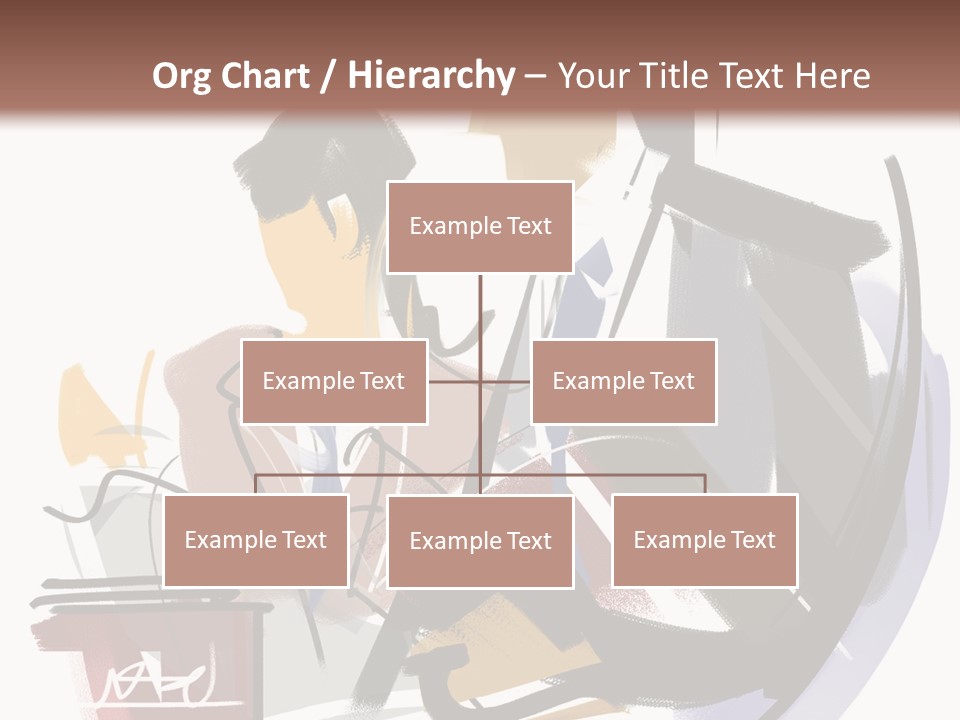 Org Chart / Hierarchy – Your Title Text Here

Example Text

Example Text

Example Text

Example Text

Example Text

Example Text